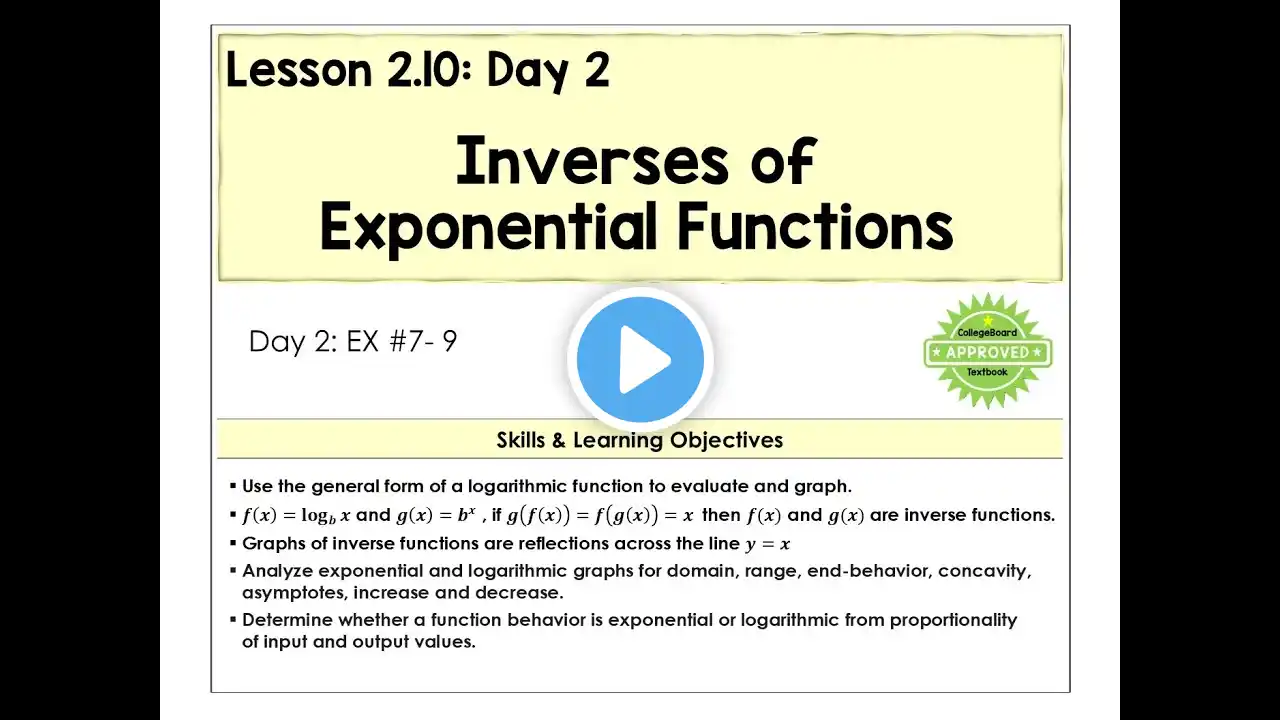 Lesson 2.10: Day 2

Inverses of Exponential Functions

Day 2: EX #7- 9

CollegeBoard
APPROVED
Textbook

Skills & Learning Objectives

▪ Use the general form of a logarithmic function to evaluate and graph.

▪ $f(x) = \log_b x$ and $g(x) = b^x$ , if $g(f(x)) = f(g(x)) = x$ then $f(x)$ and $g(x)$ are inverse functions.

▪ Graphs of inverse functions are reflections across the line $y = x$

▪ Analyze exponential and logarithmic graphs for domain, range, end-behavior, concavity, asymptotes, increase and decrease.

▪ Determine whether a function behavior is exponential or logarithmic from proportionality of input and output values.